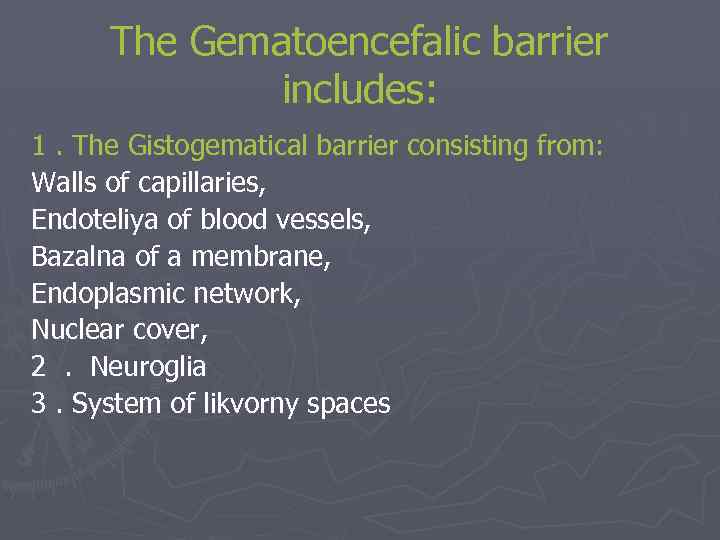 The Gematoencefalic barrier includes:

1 . The Gistogematical barrier consisting from:
Walls of capillaries,
Endoteliya of blood vessels,
Bazalna of a membrane,
Endoplasmic network,
Nuclear cover,
2 . Neuroglia
3 . System of likvorny spaces